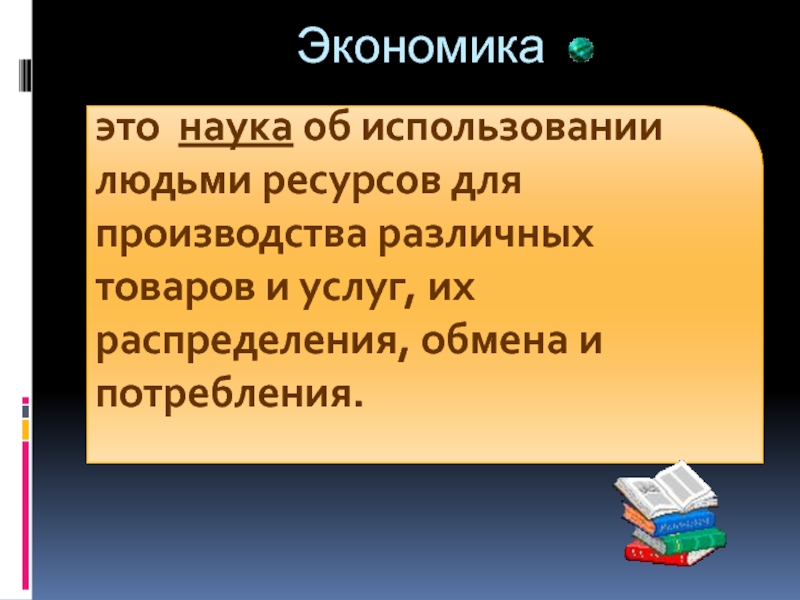 Экономика

это наука об использовании людьми ресурсов для производства различных товаров и услуг, их распределения, обмена и потребления.